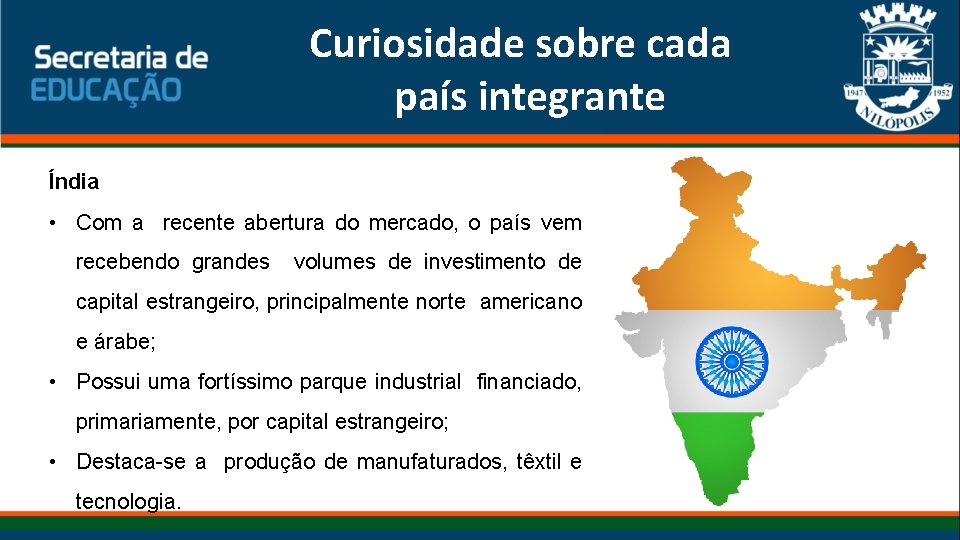 Secretaria de EDUCAÇÃO

Curiosidade sobre cada país integrante

1947 1952 NILÓPOLIS

Índia

• Com a recente abertura do mercado, o país vem recebendo grandes volumes de investimento de capital estrangeiro, principalmente norte americano e árabe;

• Possui uma fortíssimo parque industrial financiado, primariamente, por capital estrangeiro;

• Destaca-se a produção de manufaturados, têxtil e tecnologia.